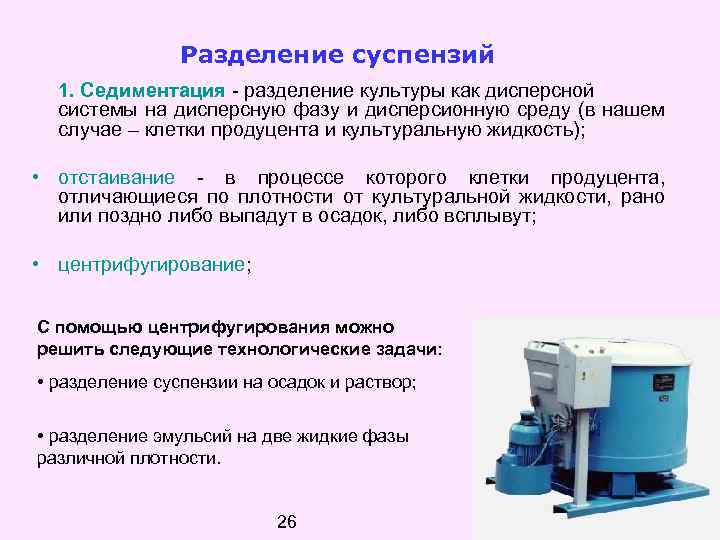 Разделение суспензий

1. Седиментация - разделение культуры как дисперсной системы на дисперсную фазу и дисперсионную среду (в нашем случае – клетки продуцента и культуральную жидкость);

• отстаивание - в процессе которого клетки продуцента, отличающиеся по плотности от культуральной жидкости, рано или поздно либо выпадут в осадок, либо всплывут;

• центрифугирование;

С помощью центрифугирования можно решить следующие технологические задачи:

• разделение суспензии на осадок и раствор;

• разделение эмульсий на две жидкие фазы различной плотности.

26